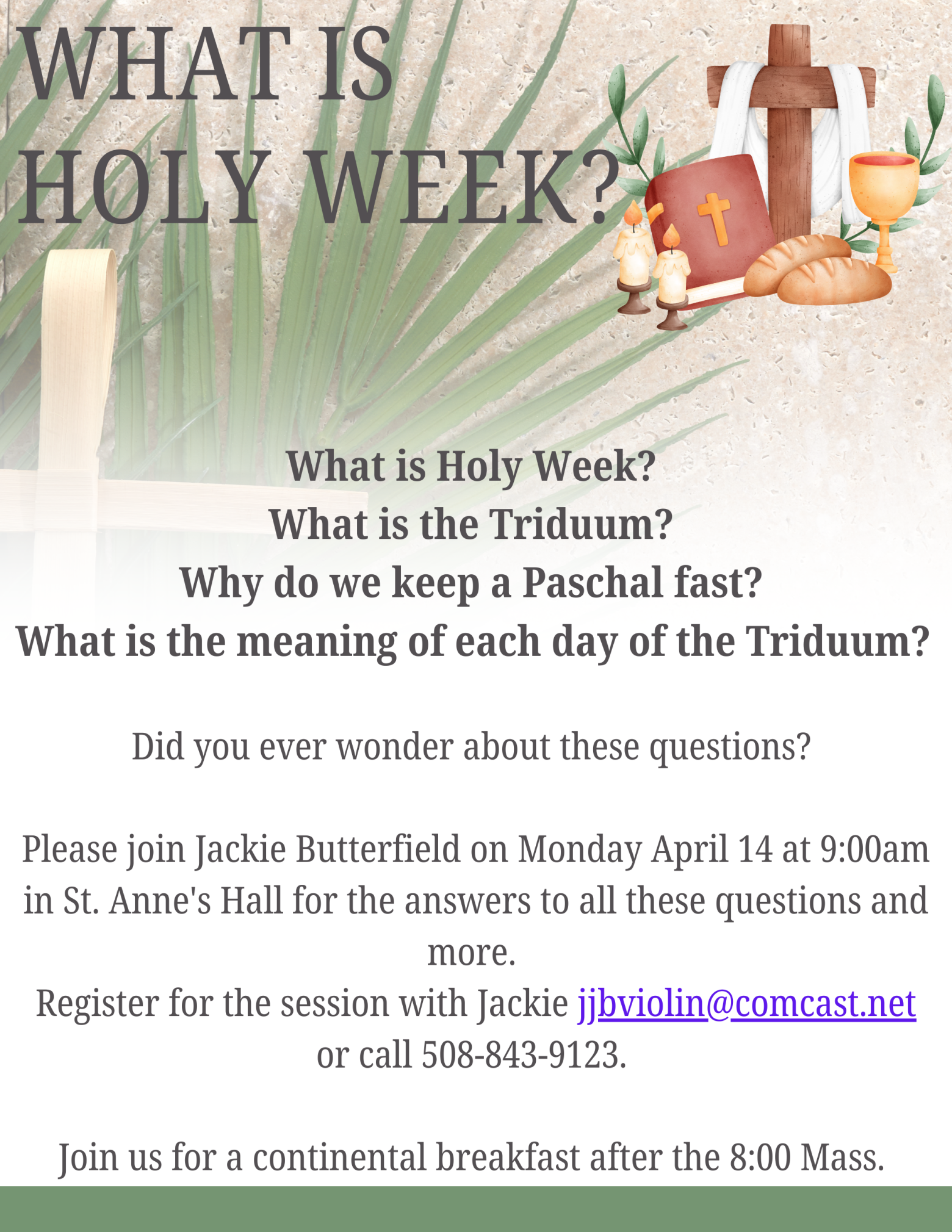 WHAT IS HOLY WEEK?

What is Holy Week?
What is the Triduum?
Why do we keep a Paschal fast?
What is the meaning of each day of the Triduum?

Did you ever wonder about these questions?

Please join Jackie Butterfield on Monday April 14 at 9:00am in St. Anne's Hall for the answers to all these questions and more.
Register for the session with Jackie jjbviolin@comcast.net or call 508-843-9123.

Join us for a continental breakfast after the 8:00 Mass.